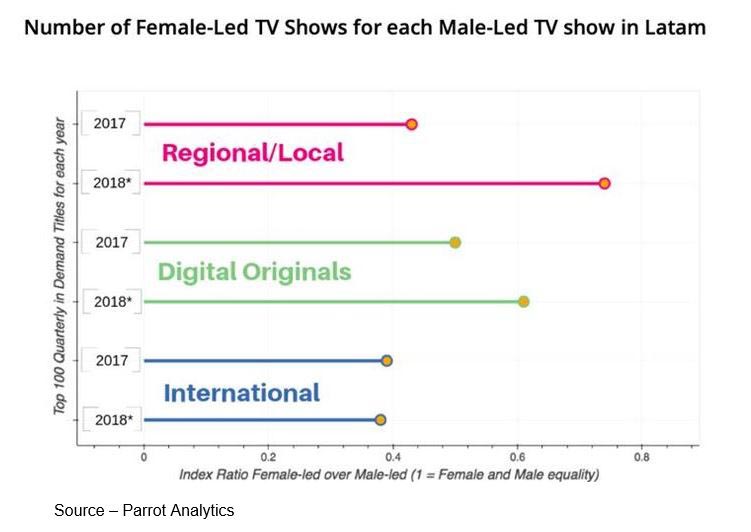 Number of Female-Led TV Shows for each Male-Led TV show in Latam

Top 100 Quarterly in Demand Titles for each year

2017

Regional/Local

2018*

2017

Digital Originals

2018*

2017

International

2018*

0

0.2

0.4

0.6

0.8

Index Ratio Female-led over Male-led (1 = Female and Male equality)

Source – Parrot Analytics